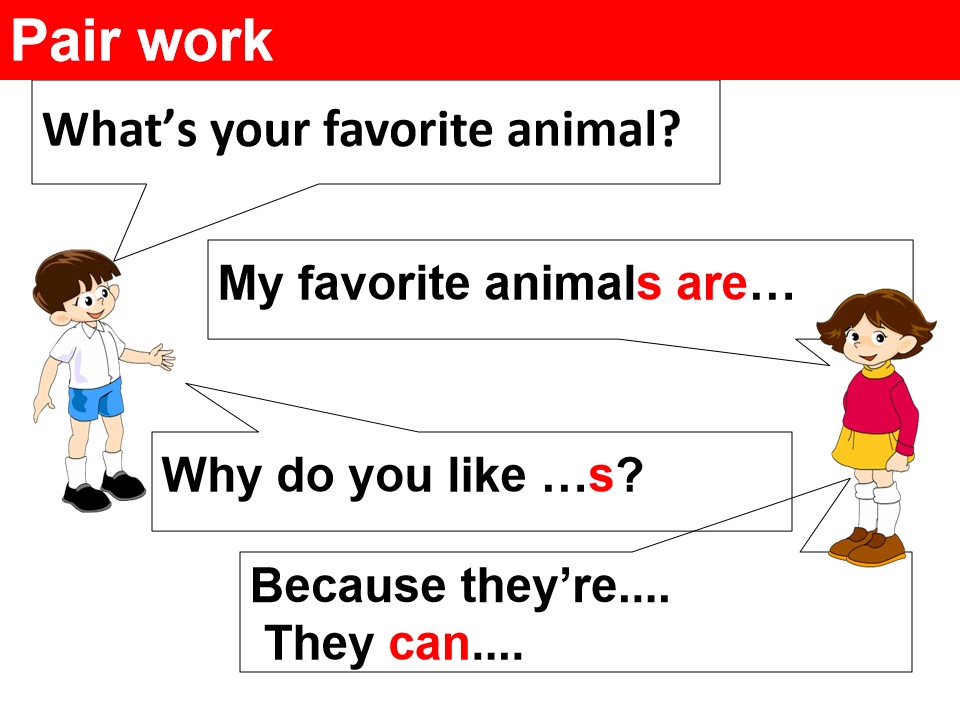 Pair work

What's your favorite animal?

My favorite animals are…

Why do you like …s?

Because they're....
They can....